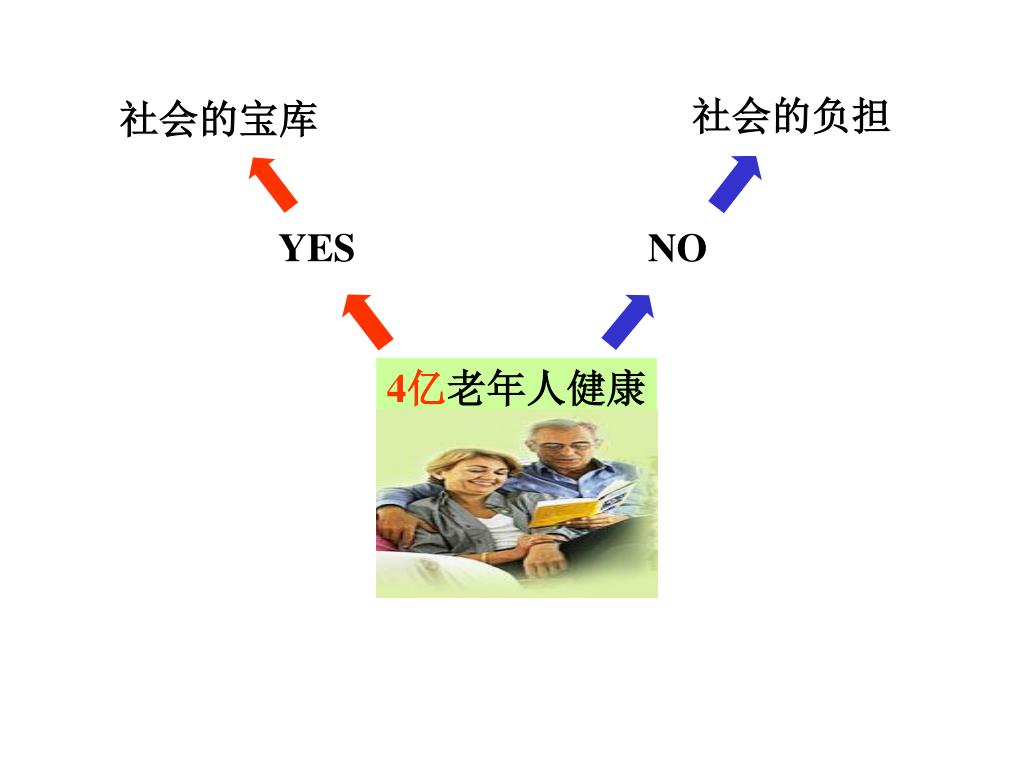 社会的宝库

社会的负担

YES

NO

4亿老年人健康